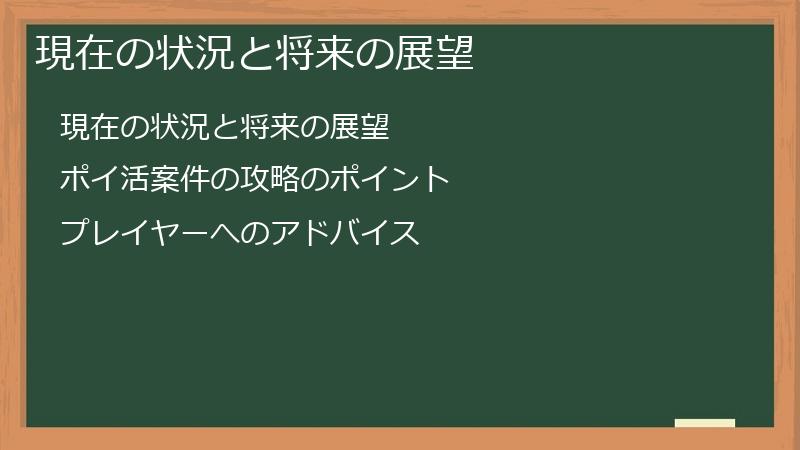 現在の状況と将来の展望

現在の状況と将来の展望

ポイ活案件の攻略のポイント

プレイヤーへのアドバイス